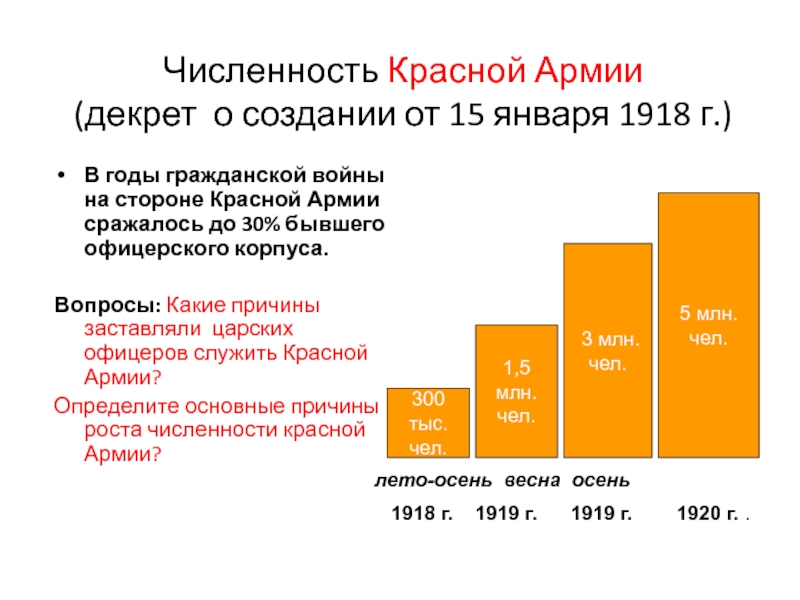 Численность Красной Армии
(декрет о создании от 15 января 1918 г.)

• В годы гражданской войны на стороне Красной Армии сражалось до 30% бывшего офицерского корпуса.

Вопросы: Какие причины заставляли царских офицеров служить Красной Армии?

Определите основные причины роста численности красной Армии?

300 тыс. чел.

1,5 млн. чел.

3 млн. чел.

5 млн. чел.

лето-осень весна осень

1918 г. 1919 г. 1919 г. 1920 г. .